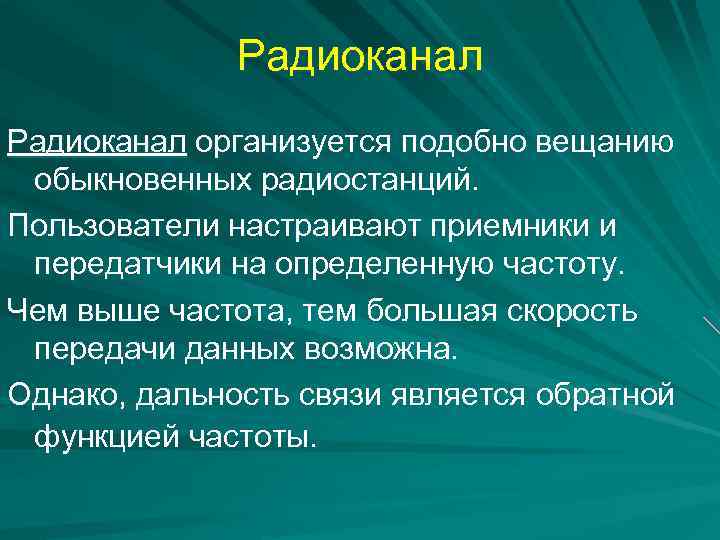 Радиоканал

Радиоканал организуется подобно вещанию обыкновенных радиостанций.

Пользователи настраивают приемники и передатчики на определенную частоту.

Чем выше частота, тем большая скорость передачи данных возможна.

Однако, дальность связи является обратной функцией частоты.